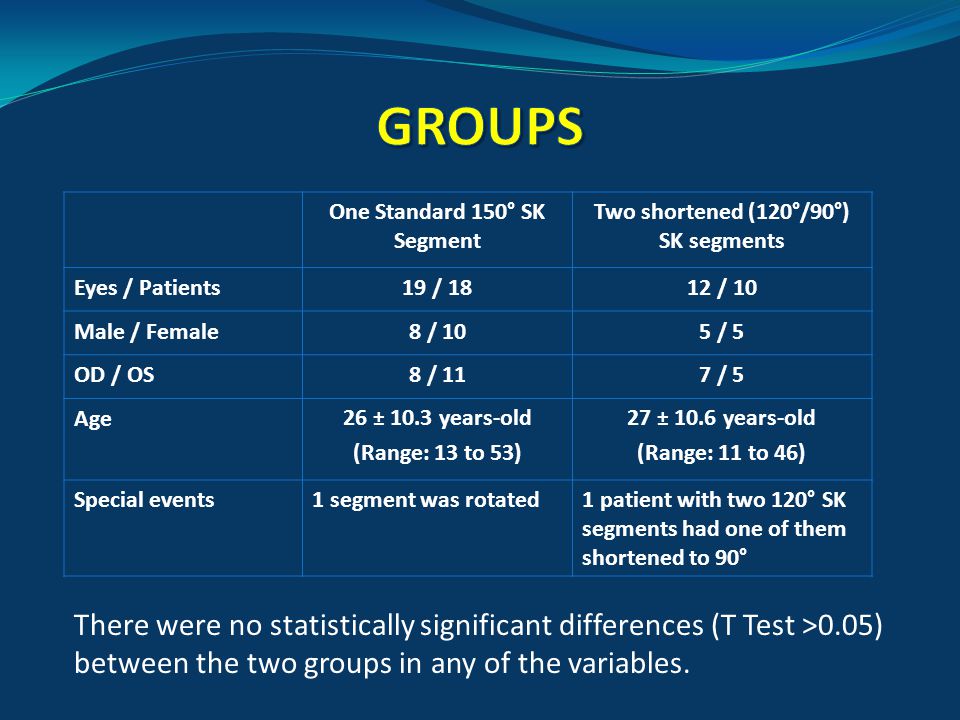 GROUPS

| | One Standard 150° SK Segment | Two shortened (120°/90°) SK segments |
|---|---|---|
| Eyes / Patients | 19 / 18 | 12 / 10 |
| Male / Female | 8 / 10 | 5 / 5 |
| OD / OS | 8 / 11 | 7 / 5 |
| Age | 26 ± 10.3 years-old (Range: 13 to 53) | 27 ± 10.6 years-old (Range: 11 to 46) |
| Special events | 1 segment was rotated | 1 patient with two 120° SK segments had one of them shortened to 90° |

There were no statistically significant differences (T Test >0.05) between the two groups in any of the variables.